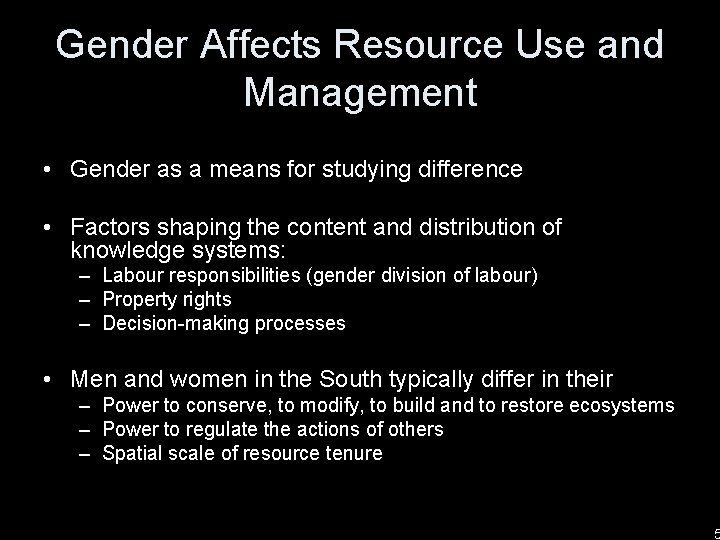 Gender Affects Resource Use and Management

• Gender as a means for studying difference

• Factors shaping the content and distribution of knowledge systems:
– Labour responsibilities (gender division of labour)
– Property rights
– Decision-making processes

• Men and women in the South typically differ in their
– Power to conserve, to modify, to build and to restore ecosystems
– Power to regulate the actions of others
– Spatial scale of resource tenure

5